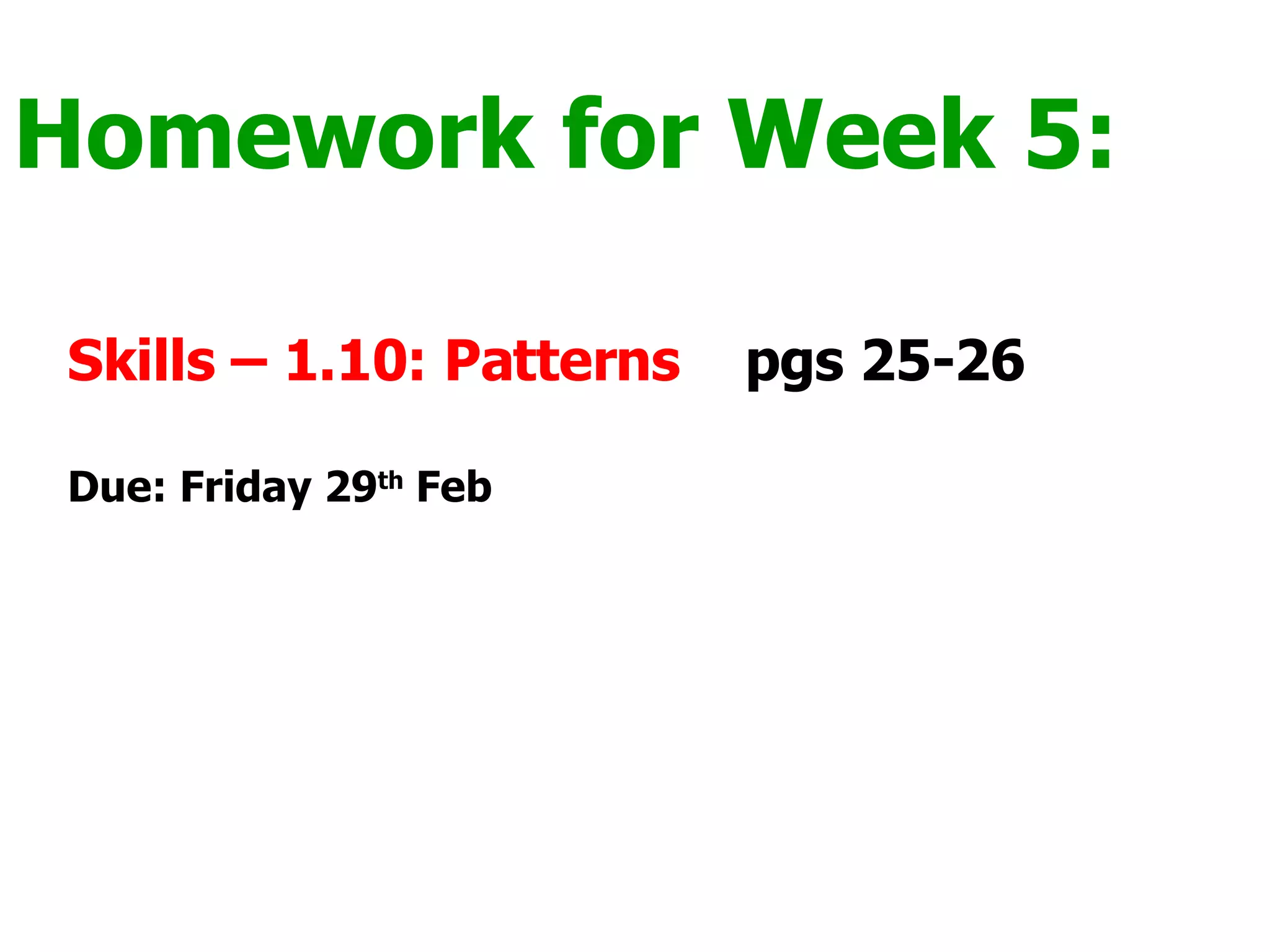 Homework for Week 5:

Skills – 1.10: Patterns pgs 25-26

Due: Friday 29th Feb